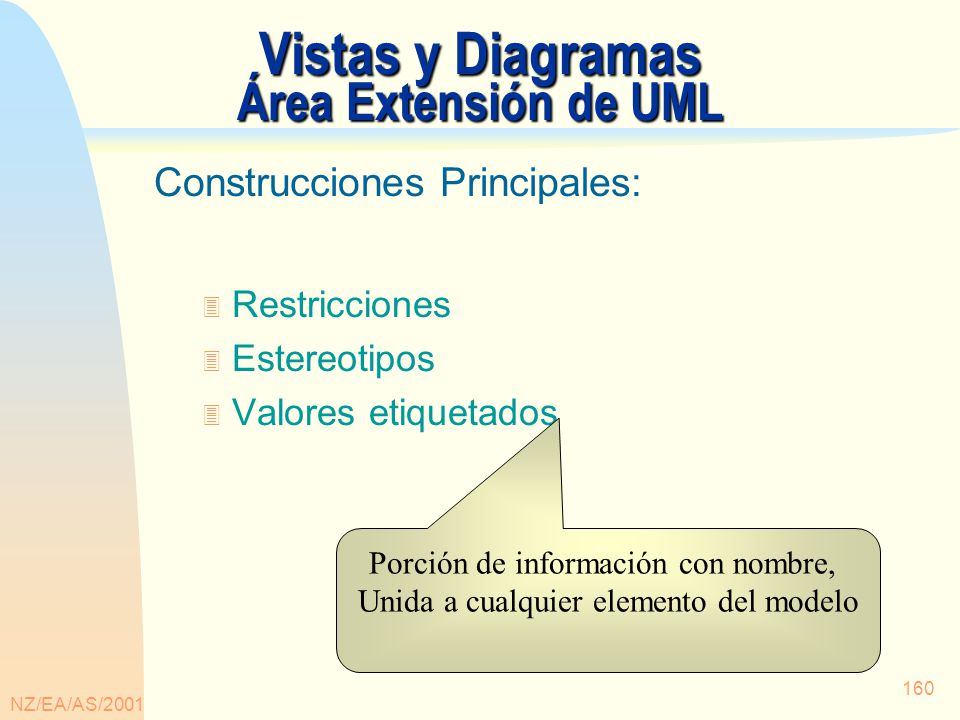 Vistas y Diagramas
Área Extensión de UML

Construcciones Principales:

Restricciones
Estereotipos
Valores etiquetados

Porción de información con nombre,
Unida a cualquier elemento del modelo

NZ/EA/AS/2001

160